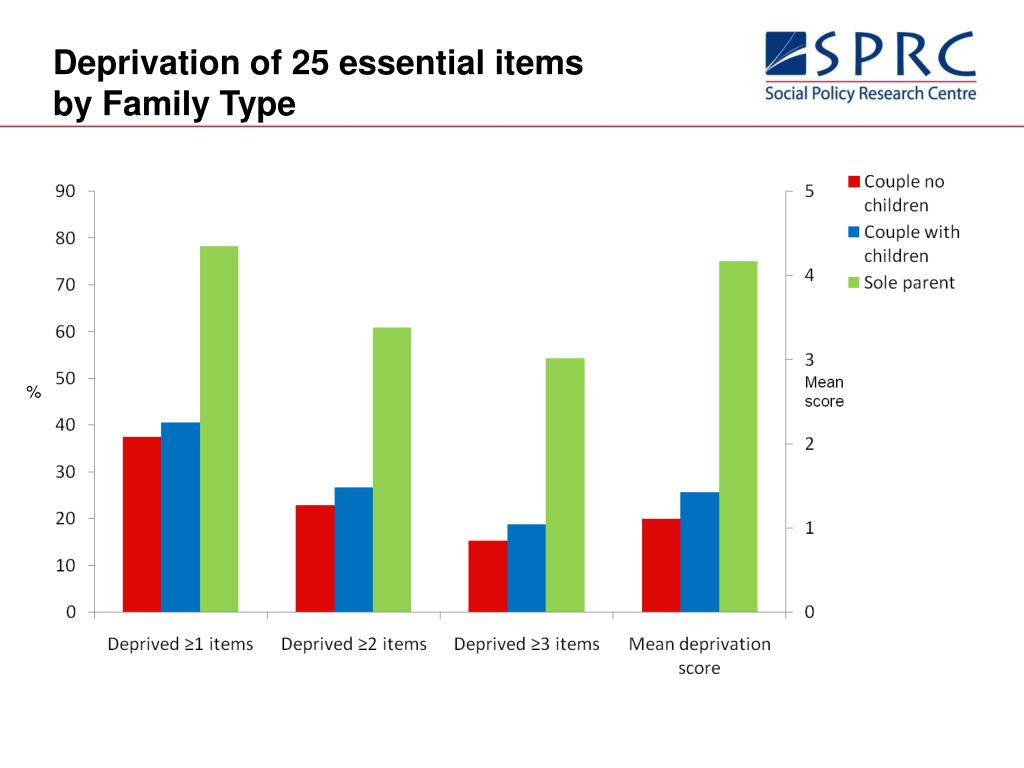 Deprivation of 25 essential items by Family Type

SPRC
Social Policy Research Centre

90
80
70
60
50
40
30
20
10
0

%

5
4
3
2
1
0

Mean score

Couple no children
Couple with children
Sole parent

Deprived ≥1 items
Deprived ≥2 items
Deprived ≥3 items
Mean deprivation score